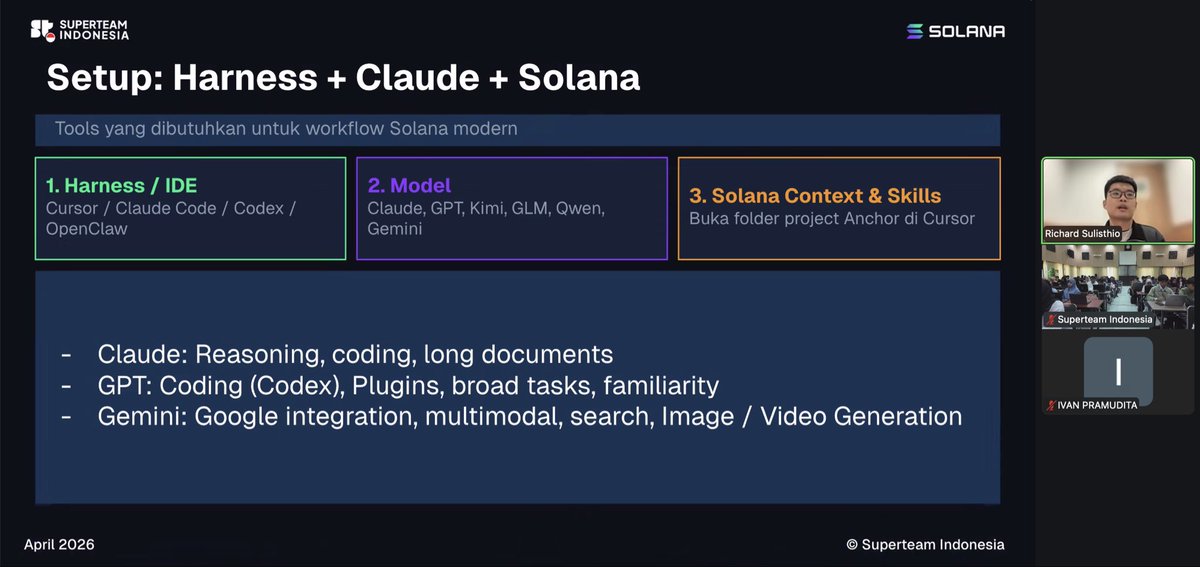 SUPERTEAM INDONESIA

SOLANA

Setup: Harness + Claude + Solana

Tools yang dibutuhkan untuk workflow Solana modern

1. Harness / IDE
Cursor / Claude Code / Codex / OpenClaw

2. Model
Claude, GPT, Kimi, GLM, Qwen, Gemini

3. Solana Context & Skills
Buka folder project Anchor di Cursor

- Claude: Reasoning, coding, long documents
- GPT: Coding (Codex), Plugins, broad tasks, familiarity
- Gemini: Google integration, multimodal, search, Image / Video Generation

April 2026

© Superteam Indonesia

Richard Sulisthio

Superteam Indonesia

I

IVAN PRAMUDITA